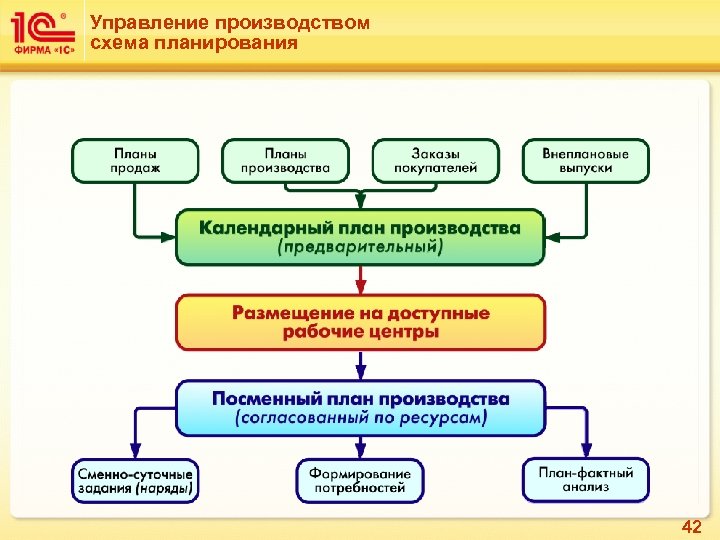 1С®
ФИРМА «1С»

Управление производством
схема планирования

Планы продаж

Планы производства

Заказы покупателей

Внеплановые выпуски

Календарный план производства
(предварительный)

Размещение на доступные рабочие центры

Посменный план производства
(согласованный по ресурсам)

Сменно-суточные задания (наряды)

Формирование потребностей

План-фактный анализ

42